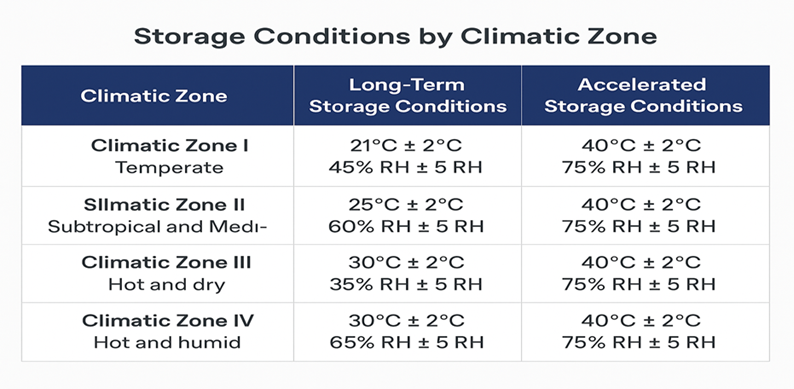 Storage Conditions by Climatic Zone

| Climatic Zone | Long-Term Storage Conditions | Accelerated Storage Conditions |
|---|---|---|
| Climatic Zone I Temperate | 21°C ± 2°C 45% RH ± 5 RH | 40°C ± 2°C 75% RH ± 5 RH |
| SIlmatic Zone II Subtropical and Medi- | 25°C ± 2°C 60% RH ± 5 RH | 40°C ± 2°C 75% RH ± 5 RH |
| Climatic Zone III Hot and dry | 30°C ± 2°C 35% RH ± 5 RH | 40°C ± 2°C 75% RH ± 5 RH |
| Climatic Zone IV Hot and humid | 30°C ± 2°C 65% RH ± 5 RH | 40°C ± 2°C 75% RH ± 5 RH |